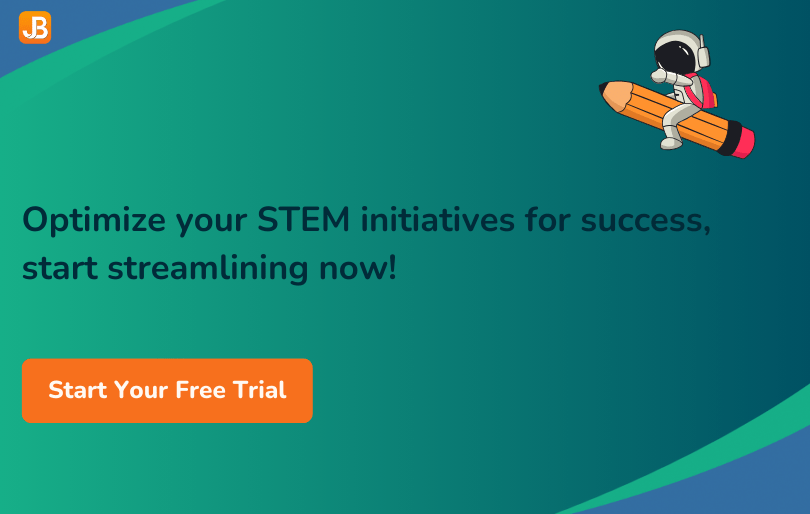 JB

Optimize your STEM initiatives for success, start streamlining now!

Start Your Free Trial